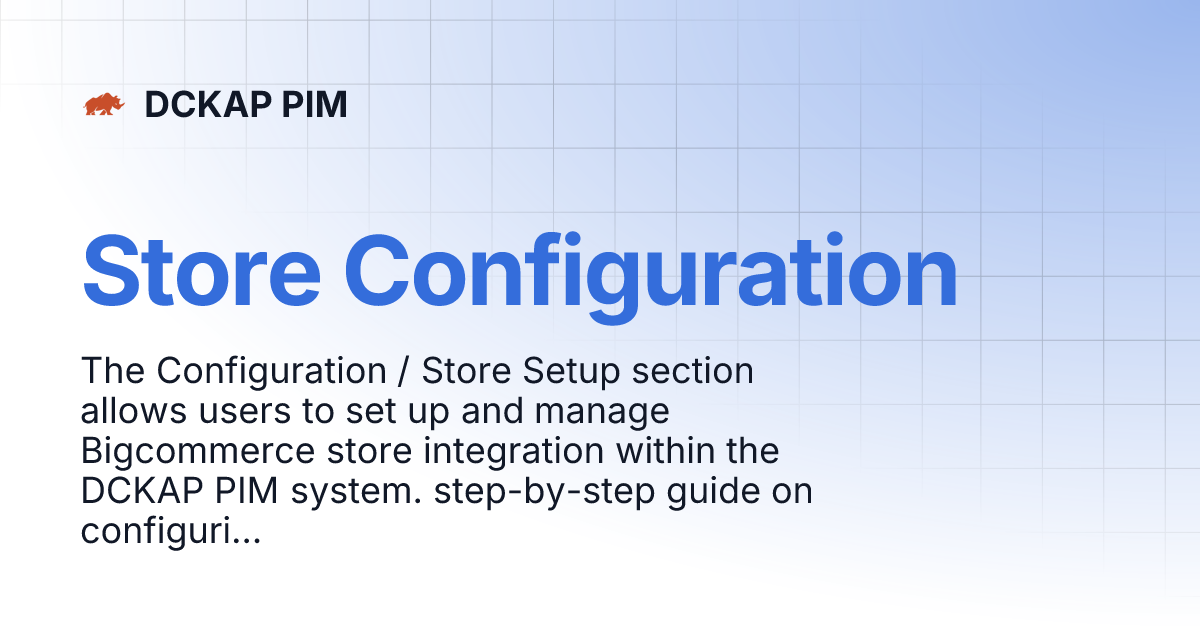 DCKAP PIM

Store Configuration

The Configuration / Store Setup section allows users to set up and manage Bigcommerce store integration within the DCKAP PIM system. step-by-step guide on configuri...